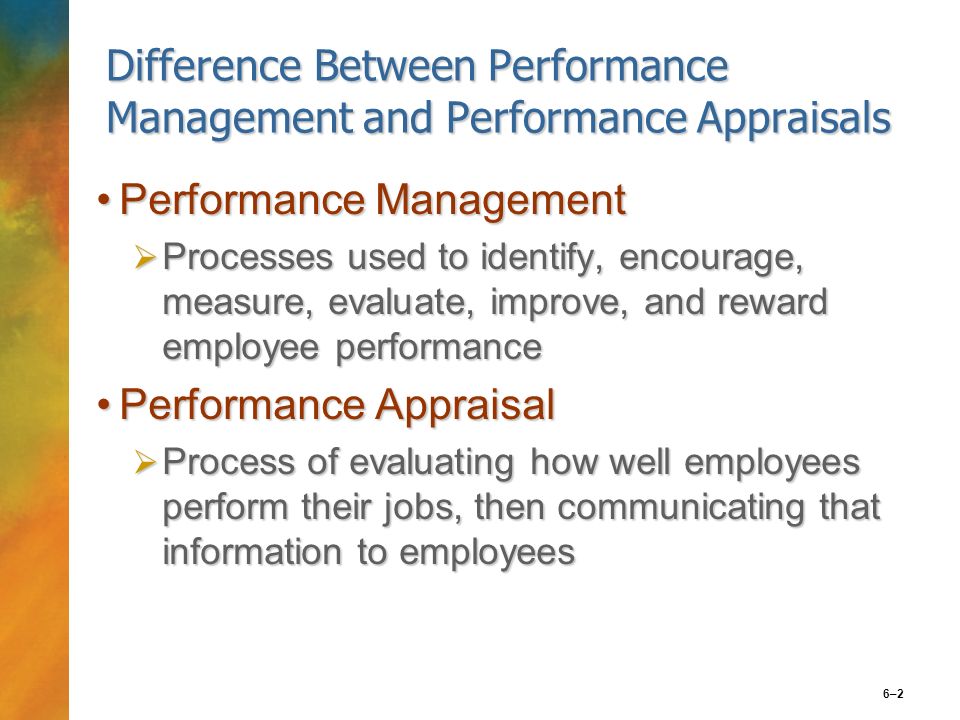 Difference Between Performance Management and Performance Appraisals

• Performance Management

➢ Processes used to identify, encourage, measure, evaluate, improve, and reward employee performance

• Performance Appraisal

➢ Process of evaluating how well employees perform their jobs, then communicating that information to employees

6–2